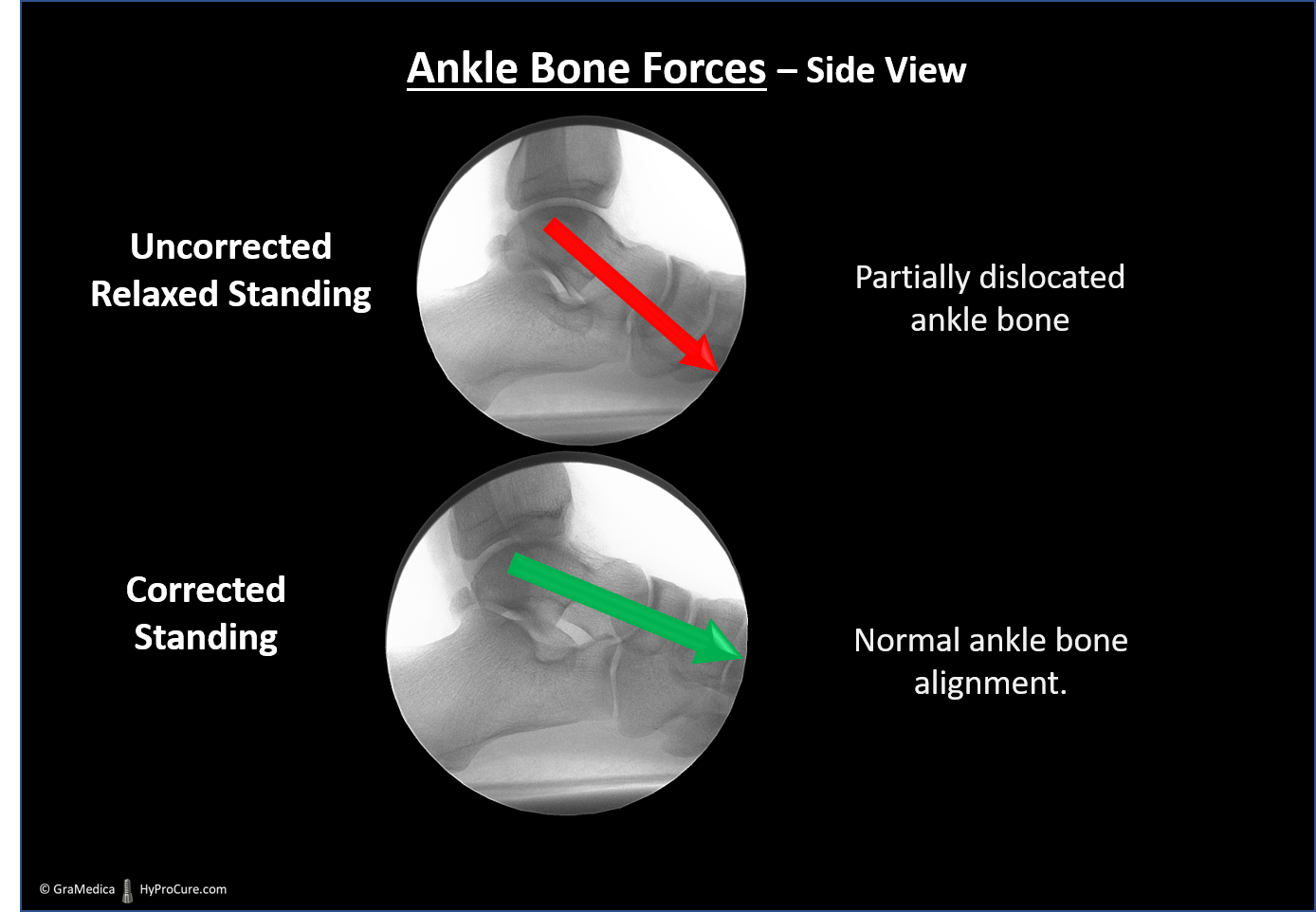 Ankle Bone Forces – Side View

Uncorrected Relaxed Standing

Partially dislocated ankle bone

Corrected Standing

Normal ankle bone alignment.

© GraMedica HyProCure.com